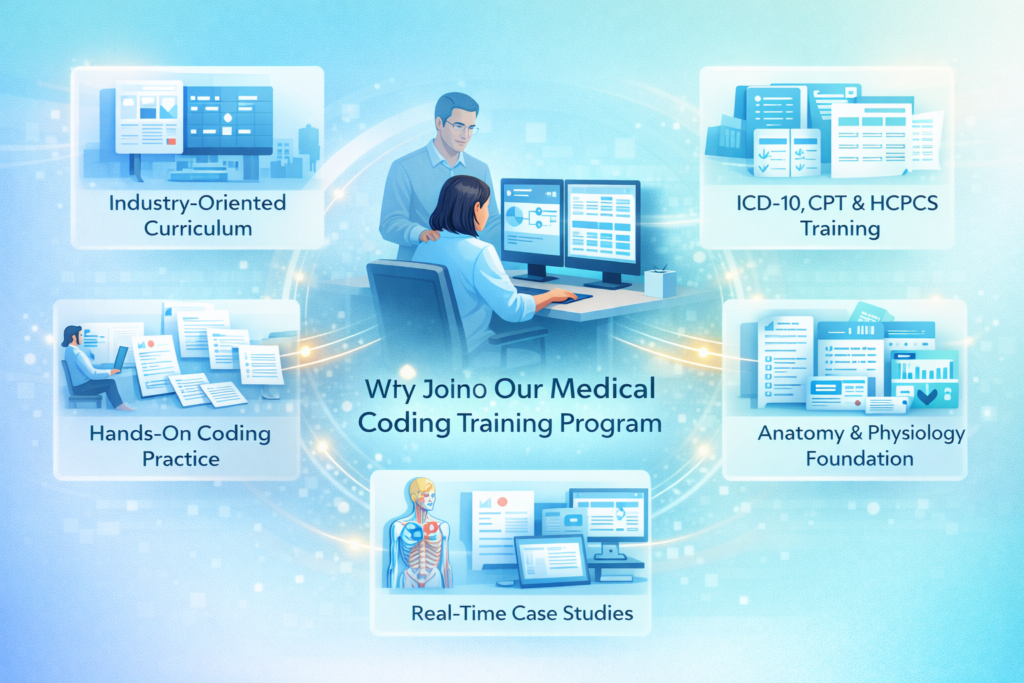 Industry-Oriented Curriculum

ICD-10, CPT & HCPCS Training

Hands-On Coding Practice

Wty Joino Our Medical Coding Training Program

Anatomy & Physiology Foundation

Real-Time Case Studies